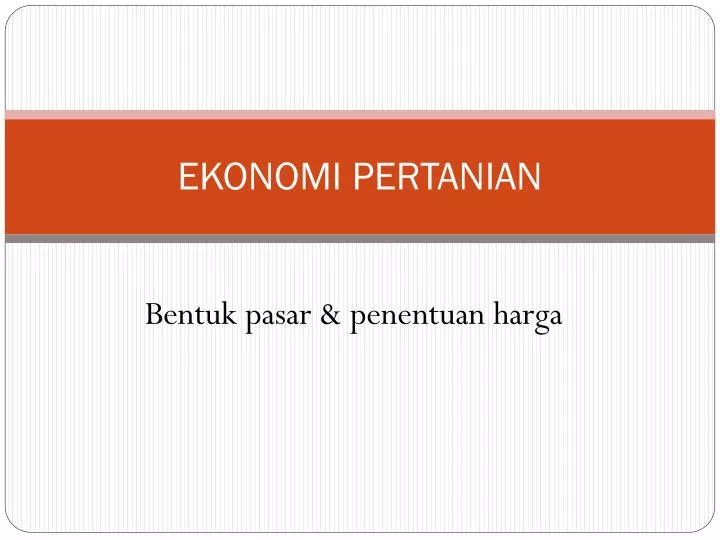 EKONOMI PERTANIAN

Bentuk pasar & penentuan harga